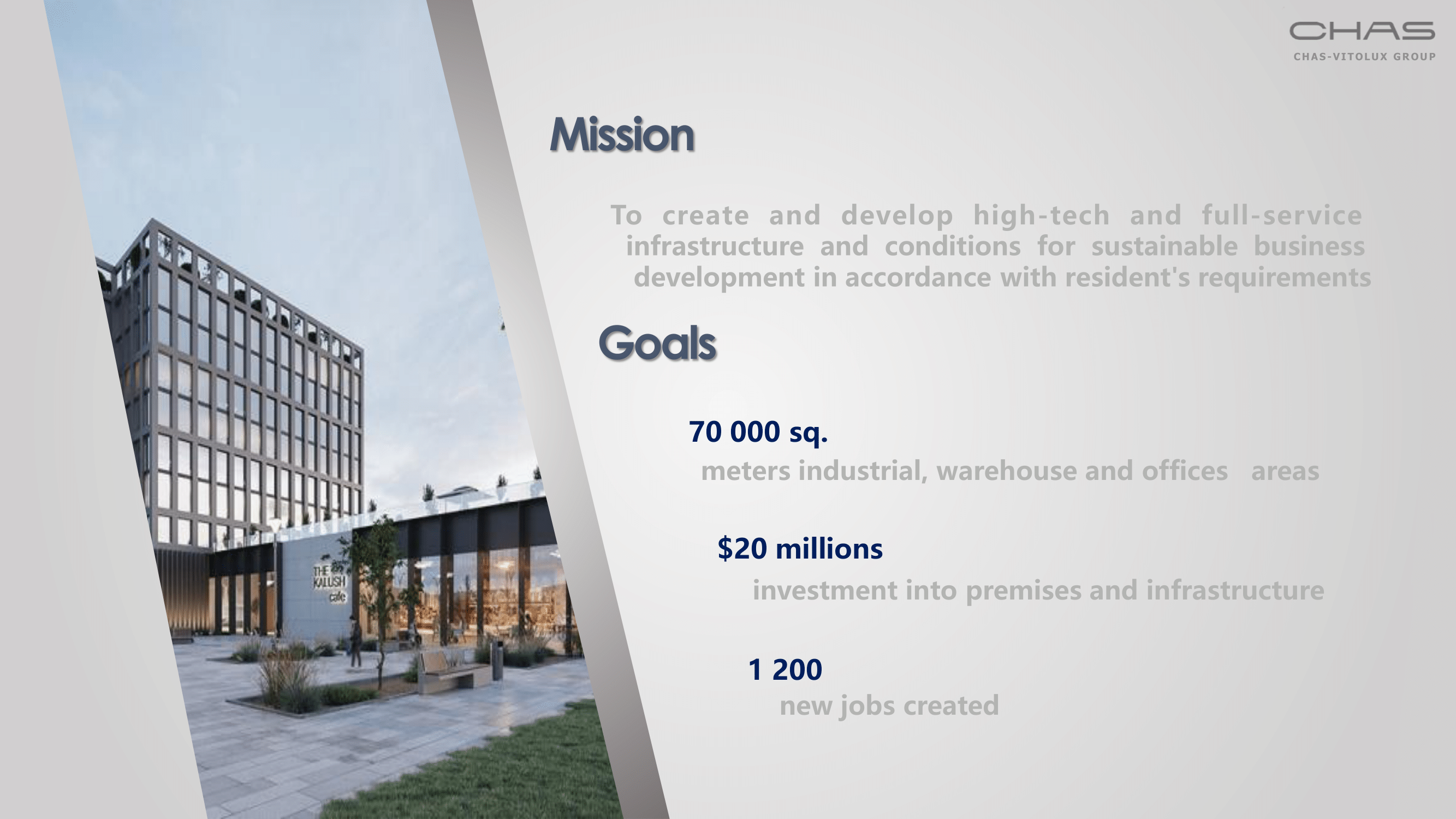 CHAS
CHAS-VITOLUX GROUP

THE KALUSH cafe

Mission

To create and develop high-tech and full-service infrastructure and conditions for sustainable business development in accordance with resident's requirements

Goals

70 000 sq.
meters industrial, warehouse and offices areas

$20 millions
investment into premises and infrastructure

1 200
new jobs created